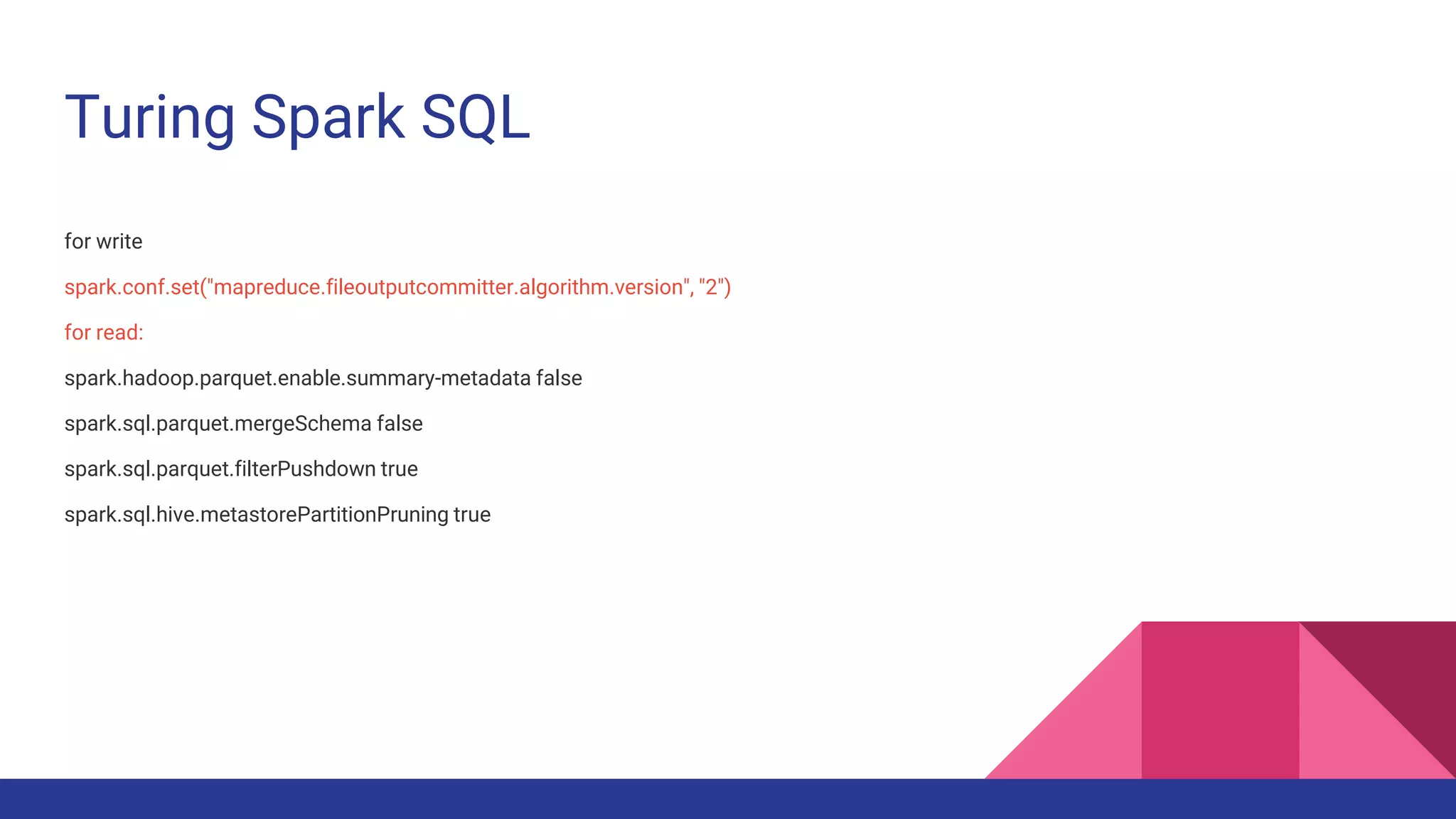 Turing Spark SQL

for write

spark.conf.set("mapreduce.fileoutputcommitter.algorithm.version", "2")

for read:

spark.hadoop.parquet.enable.summary-metadata false

spark.sql.parquet.mergeSchema false

spark.sql.parquet.filterPushdown true

spark.sql.hive.metastorePartitionPruning true